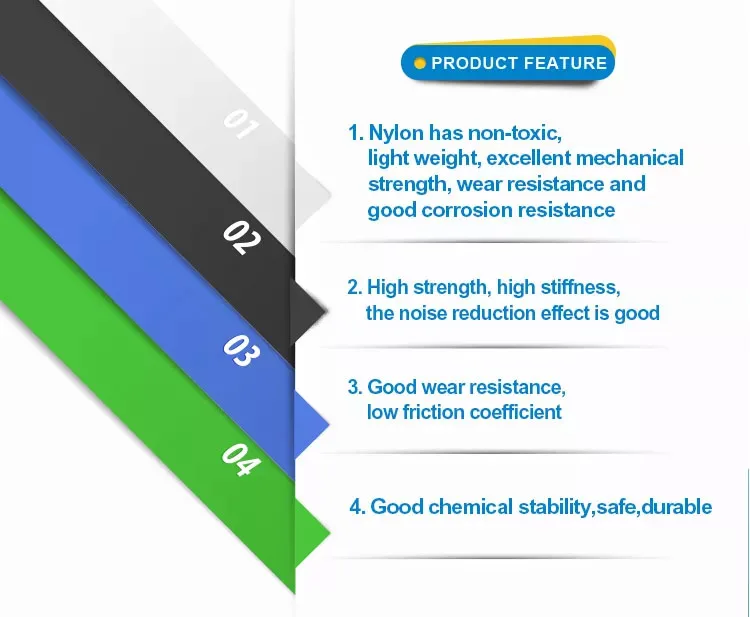 01

02

03

04

PRODUCT FEATURE

1. Nylon has non-toxic, light weight, excellent mechanical strength, wear resistance and good corrosion resistance

2. High strength, high stiffness, the noise reduction effect is good

3. Good wear resistance, low friction coefficient

4. Good chemical stability,safe,durable